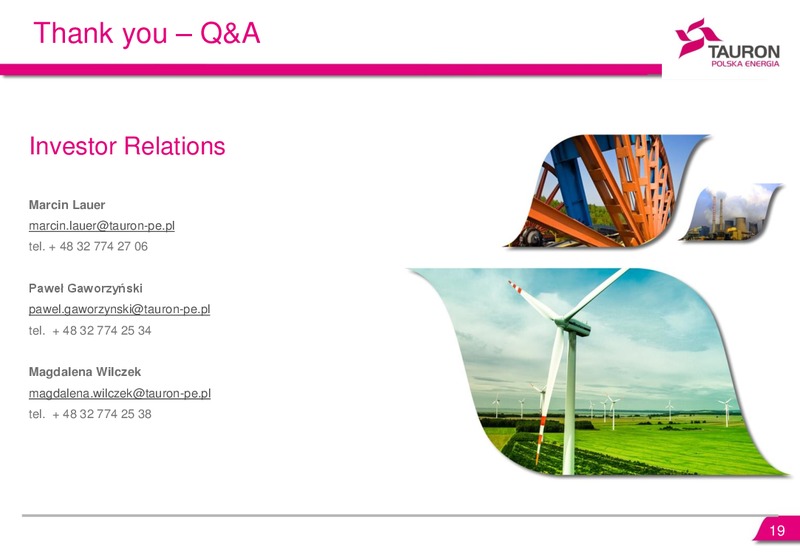 Thank you – Q&A

TAURON
POLSKA ENERGIA

Investor Relations

Marcin Lauer
marcin.lauer@tauron-pe.pl
tel. + 48 32 774 27 06

Paweł Gaworzyński
pawel.gaworzynski@tauron-pe.pl
tel. + 48 32 774 25 34

Magdalena Wilczek
magdalena.wilczek@tauron-pe.pl
tel. + 48 32 774 25 38

19